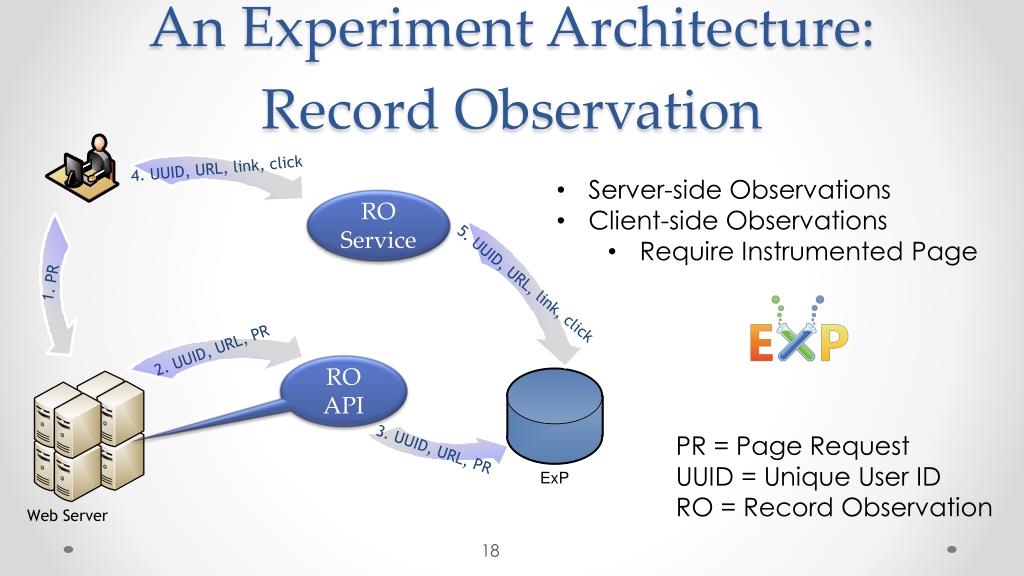 An Experiment Architecture: Record Observation

4. UUID, URL, link, click

RO Service

5. UUID, URL, link, click

1. PR

2. UUID, URL, PR

RO API

3. UUID, URL, PR

ExP

Web Server

• Server-side Observations
• Client-side Observations
• Require Instrumented Page

EXP

PR = Page Request
UUID = Unique User ID
RO = Record Observation

18